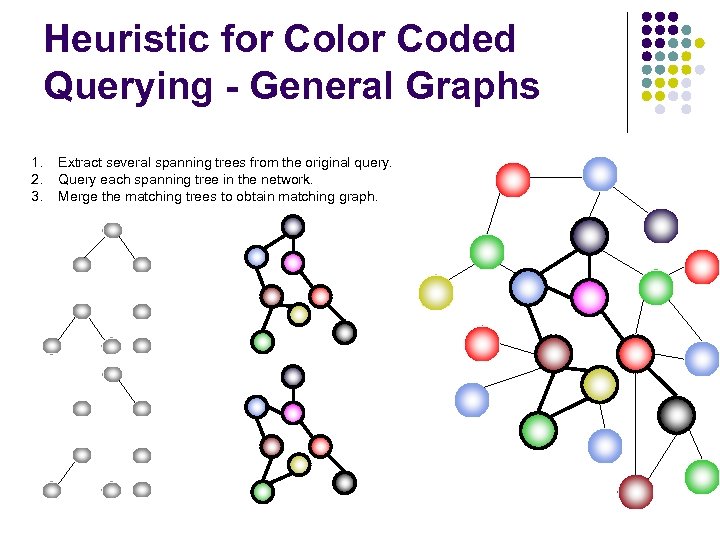 Heuristic for Color Coded Querying - General Graphs

1. Extract several spanning trees from the original query.
2. Query each spanning tree in the network.
3. Merge the matching trees to obtain matching graph.